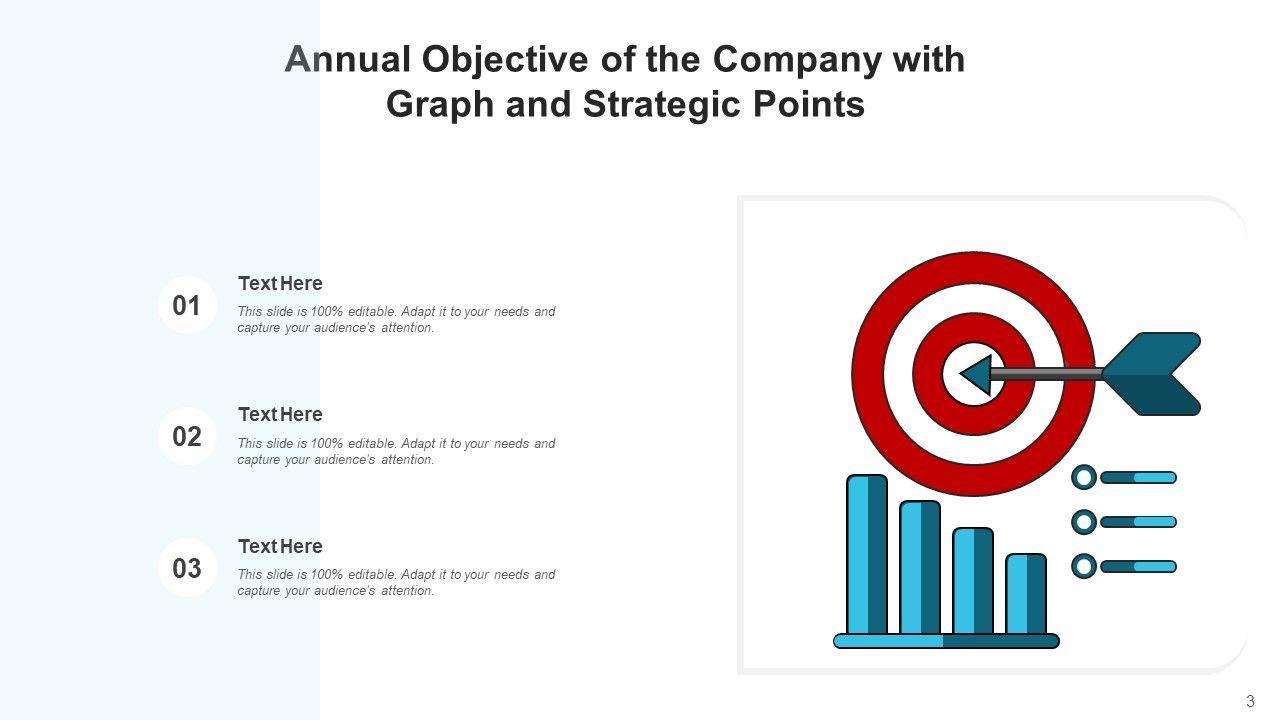 Annual Objective of the Company with Graph and Strategic Points

01

Text Here

This slide is 100% editable. Adapt it to your needs and capture your audience's attention.

02

Text Here

This slide is 100% editable. Adapt it to your needs and capture your audience's attention.

03

Text Here

This slide is 100% editable. Adapt it to your needs and capture your audience's attention.

3